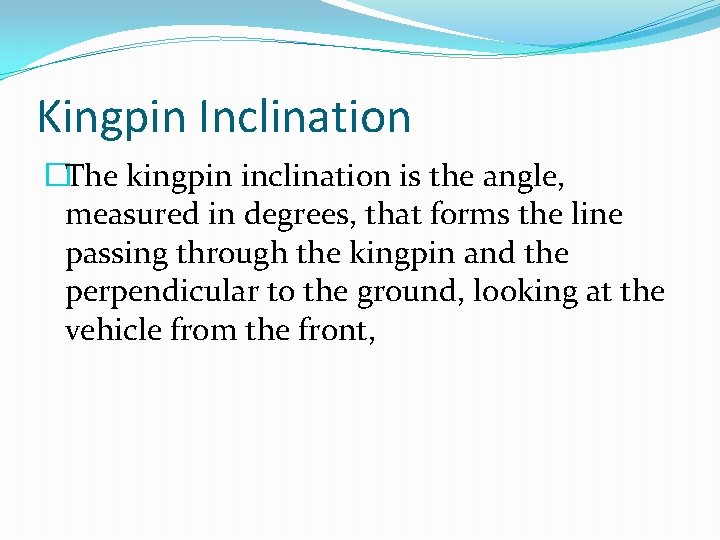 Kingpin Inclination

The kingpin inclination is the angle, measured in degrees, that forms the line passing through the kingpin and the perpendicular to the ground, looking at the vehicle from the front,